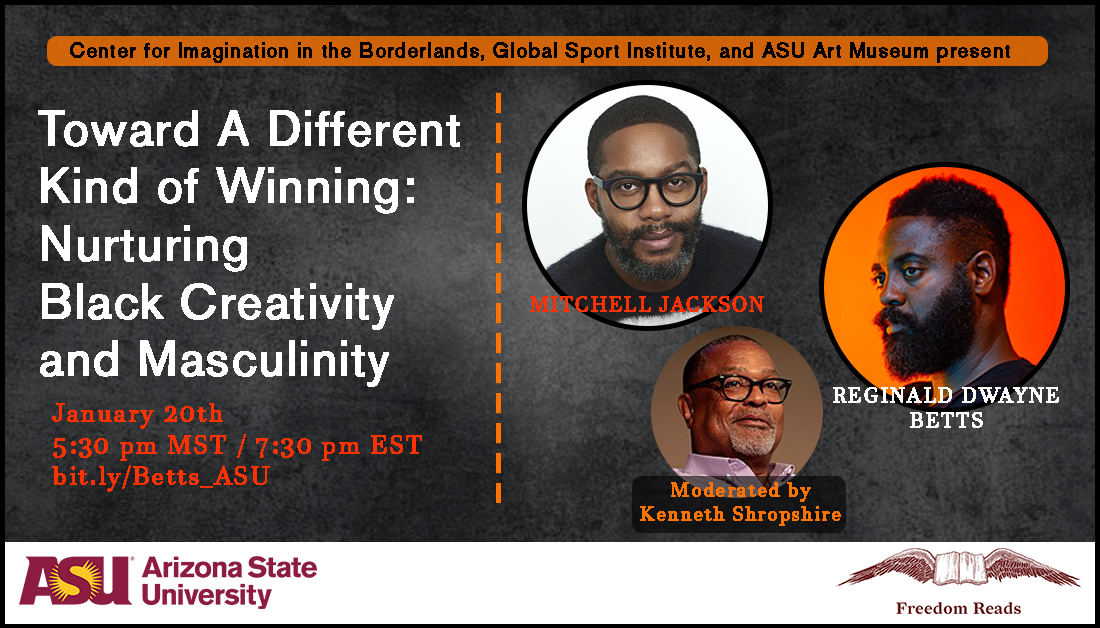 Center for Imagination in the Borderlands, Global Sport Institute, and ASU Art Museum present

Toward A Different Kind of Winning: Nurturing Black Creativity and Masculinity

January 20th
5:30 pm MST / 7:30 pm EST
bit.ly/Betts_ASU

MITCHELL JACKSON

REGINALD DWAYNE BETTS

Moderated by Kenneth Shropshire

ASU Arizona State University

Freedom Reads